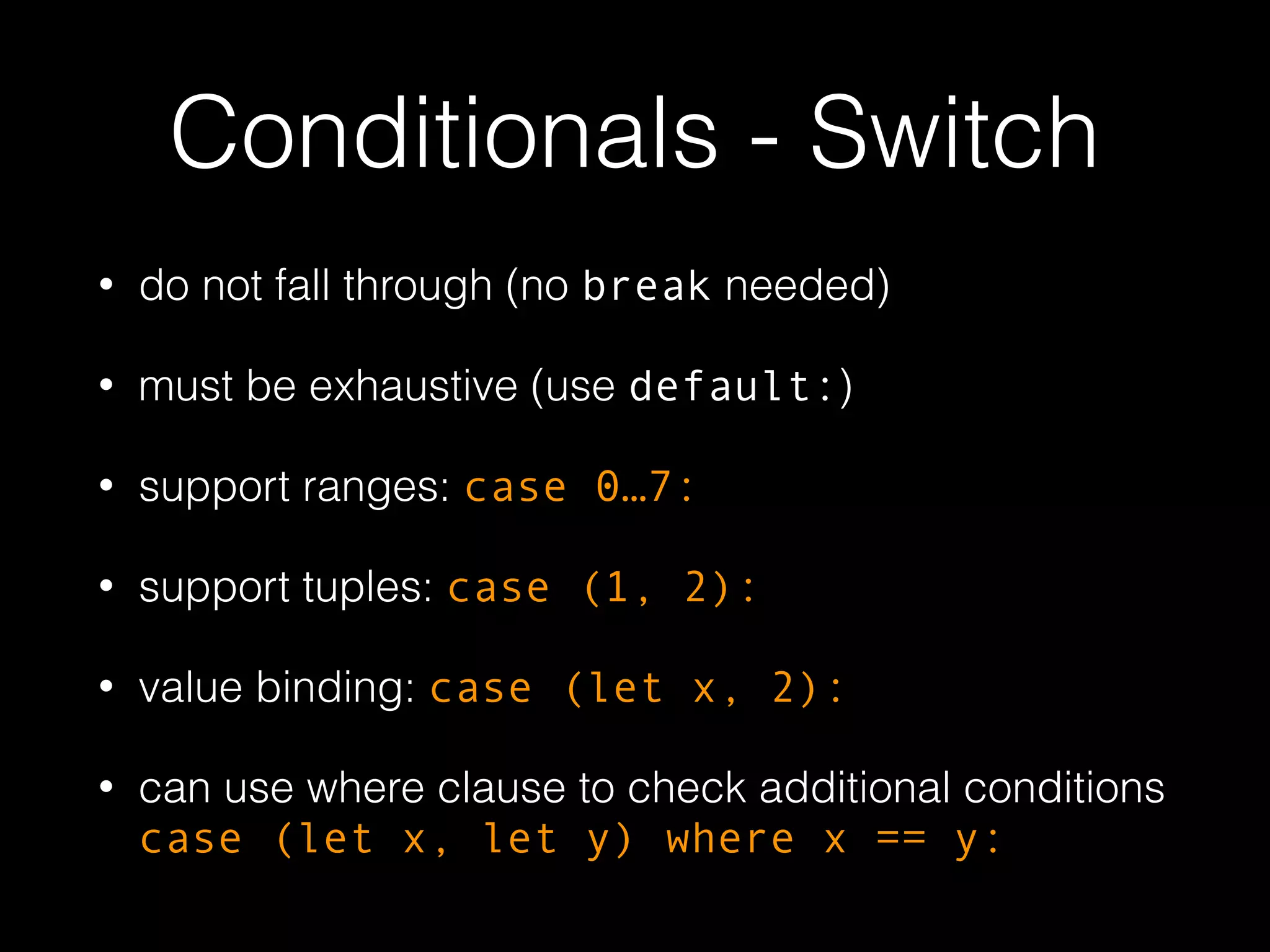 Conditionals - Switch

• do not fall through (no break needed)

• must be exhaustive (use default:)

• support ranges: case 0…7:

• support tuples: case (1, 2):

• value binding: case (let x, 2):

• can use where clause to check additional conditions case (let x, let y) where x == y: